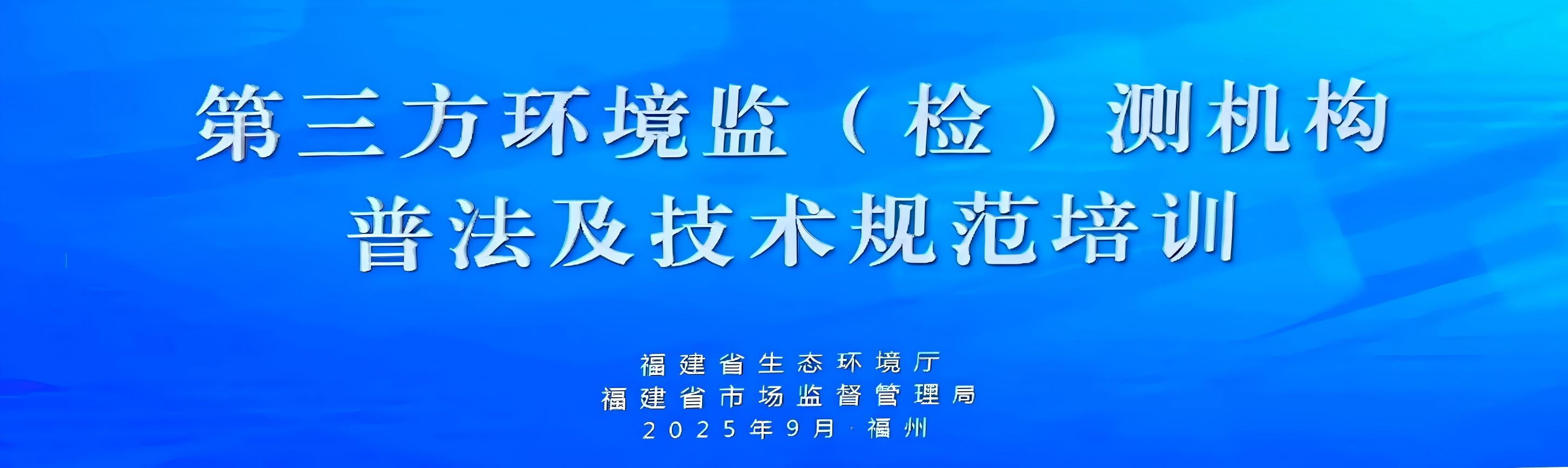 第三方环境监（检）测机构
普法及技术规范培训

福建省生态环境厅
福建省市场监督管理局
2025年9月·福州